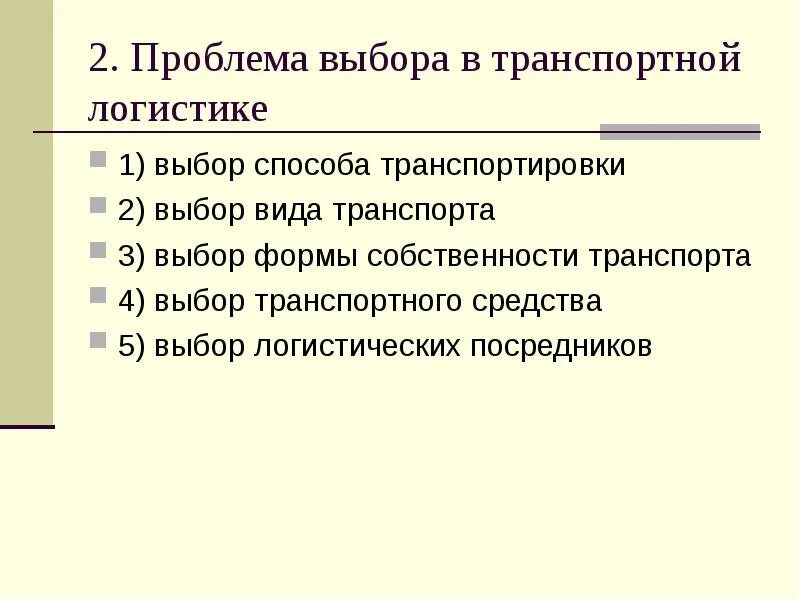 2. Проблема выбора в транспортной логистике

1) выбор способа транспортировки
2) выбор вида транспорта
3) выбор формы собственности транспорта
4) выбор транспортного средства
5) выбор логистических посредников